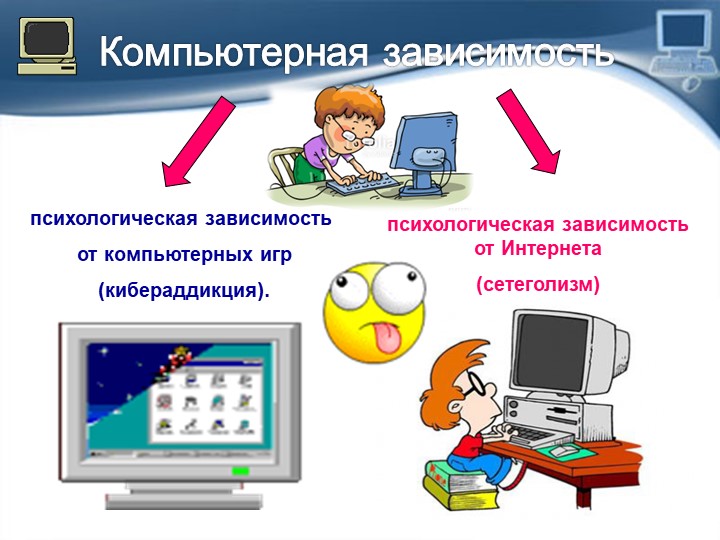 Компьютерная зависимость

психологическая зависимость от компьютерных игр (кибераддикция).

психологическая зависимость от Интернета (сетеголизм)